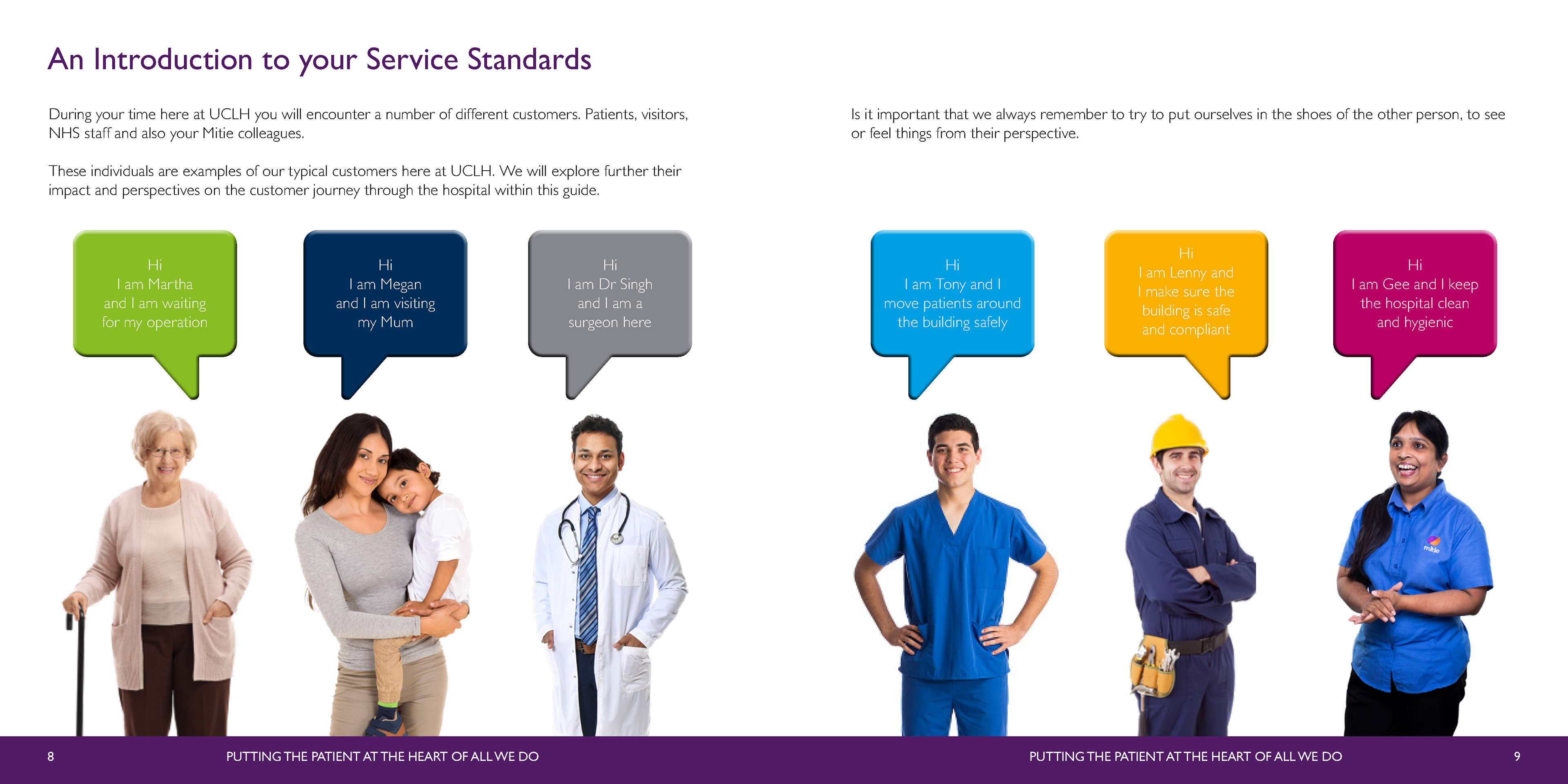 An Introduction to your Service Standards

During your time here at UCLH you will encounter a number of different customers. Patients, visitors, NHS staff and also your Mitie colleagues.

These individuals are examples of our typical customers here at UCLH. We will explore further their impact and perspectives on the customer journey through the hospital within this guide.

Hi
I am Martha and I am waiting for my operation

Hi
I am Megan and I am visiting my Mum

Hi
I am Dr Singh and I am a surgeon here

8 PUTTING THE PATIENT AT THE HEART OF ALL WE DO

Is it important that we always remember to try to put ourselves in the shoes of the other person, to see or feel things from their perspective.

Hi
I am Tony and I move patients around the building safely

Hi
I am Lenny and I make sure the building is safe and compliant

Hi
I am Gee and I keep the hospital clean and hygienic

mitie

PUTTING THE PATIENT AT THE HEART OF ALL WE DO 9